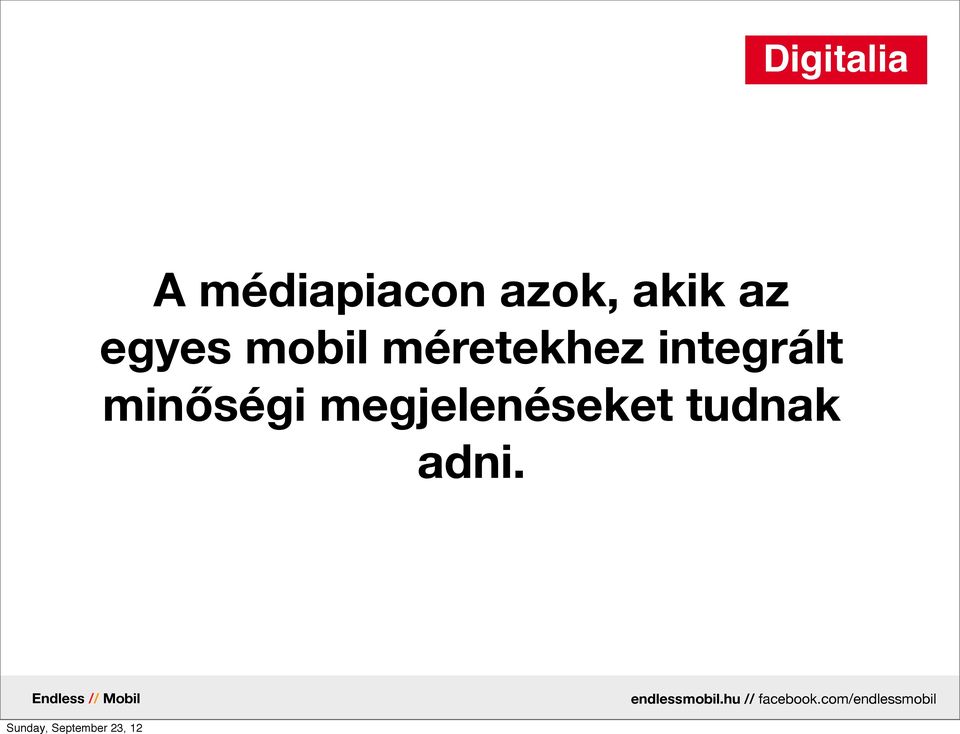 Digitalia

A médiapiacon azok, akik az egyes mobil méretekhez integrált minőségi megjelenéseket tudnak adni.

Endless // Mobil

endlessmobil.hu // facebook.com/endlessmobil

Sunday, September 23, 12